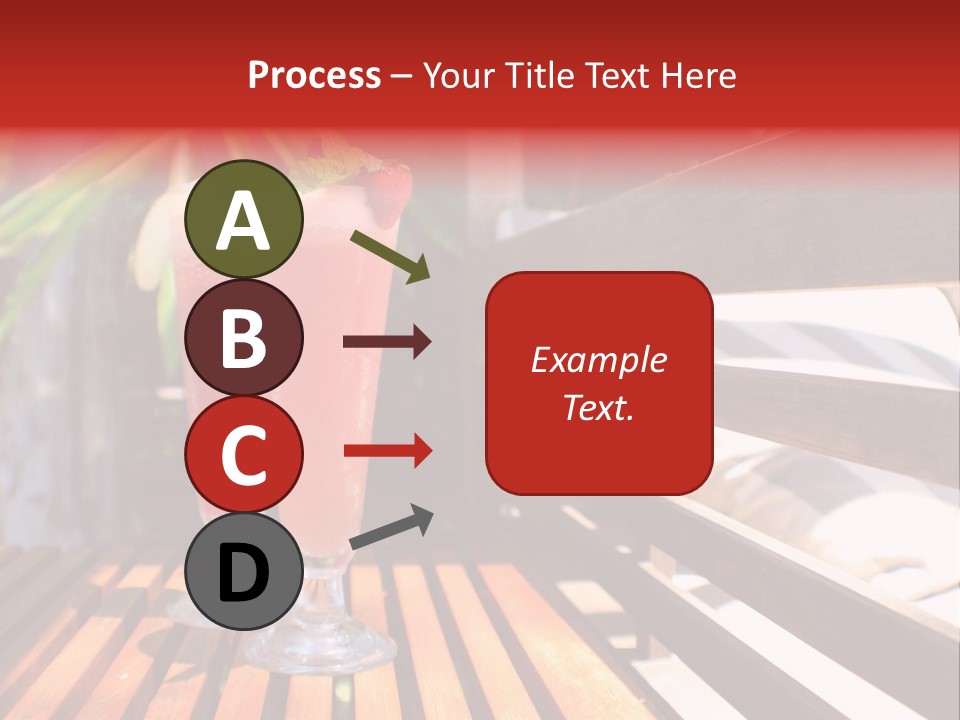 Process – Your Title Text Here

A

B

C

D

Example Text.